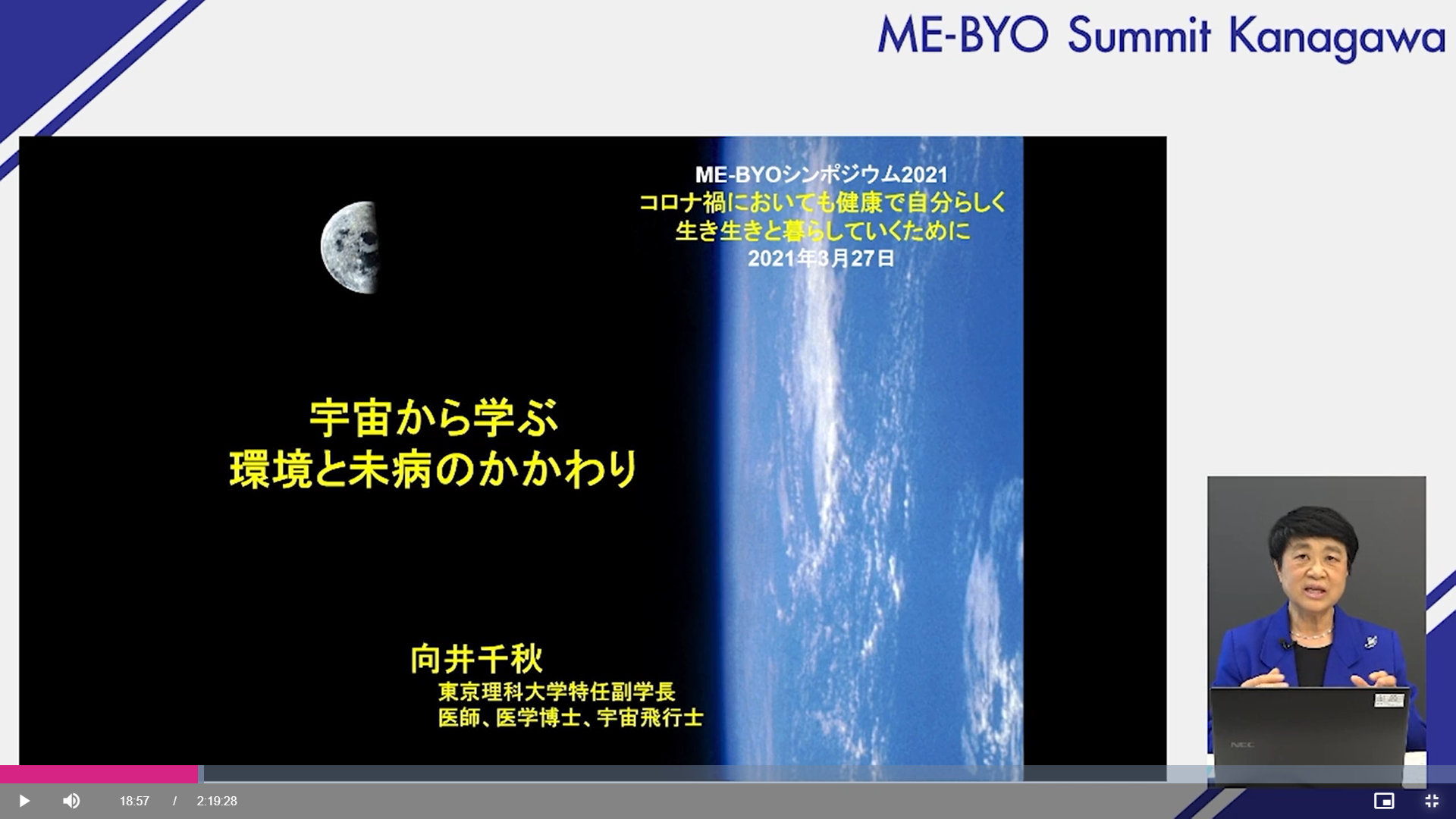 ME-BYO Summit Kanagawa

ME-BYOシンポジウム2021
コロナ禍においても健康で自分らしく
生き生きと暮らしていくために
2021年3月27日

宇宙から学ぶ
環境と未病のかかわり

向井千秋
東京理科大学特任副学長
医師、医学博士、宇宙飛行士

NEC

18:57 / 2:19:28